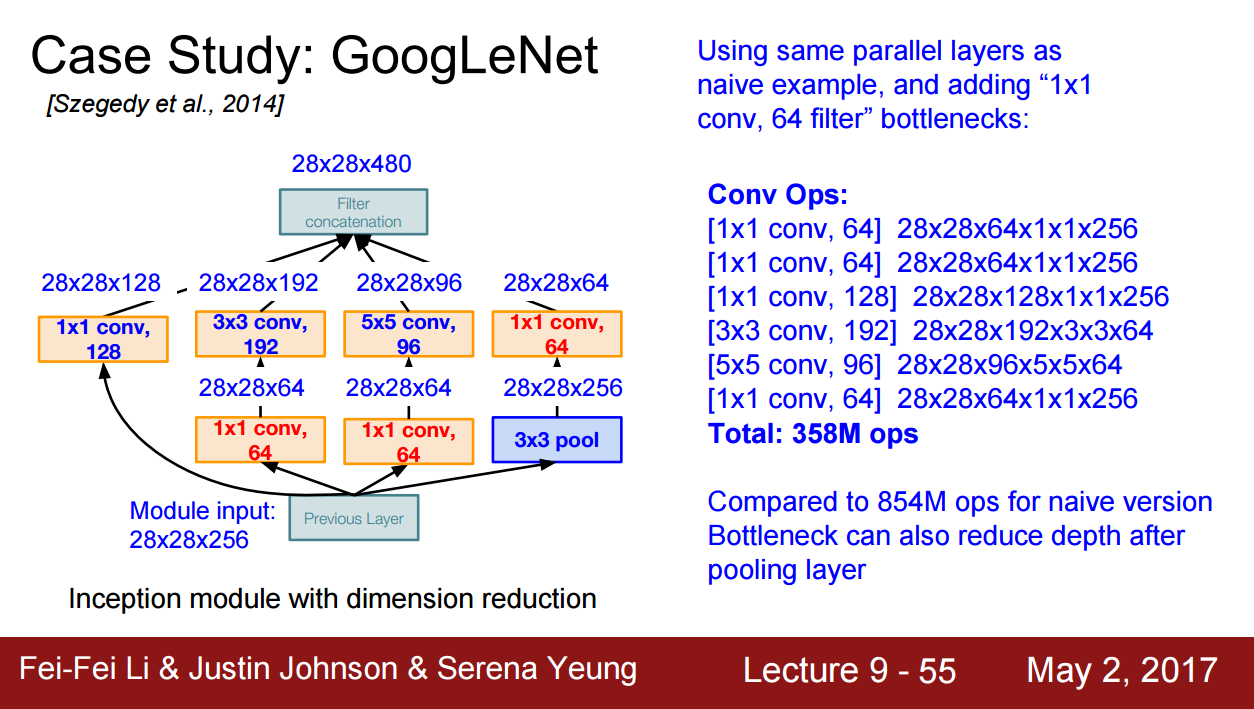 Case Study: GoogLeNet

[Szegedy et al., 2014]

28x28x480

Filter concatenation

28x28x128

28x28x192

28x28x96

28x28x64

1x1 conv, 128

3x3 conv, 192

5x5 conv, 96

1x1 conv, 64

28x28x64

28x28x64

28x28x256

1x1 conv, 64

1x1 conv, 64

3x3 pool

Module input: 28x28x256

Previous Layer

Inception module with dimension reduction

Using same parallel layers as naive example, and adding “1x1 conv, 64 filter” bottlenecks:

Conv Ops:
[1x1 conv, 64] 28x28x64x1x1x256
[1x1 conv, 64] 28x28x64x1x1x256
[1x1 conv, 128] 28x28x128x1x1x256
[3x3 conv, 192] 28x28x192x3x3x64
[5x5 conv, 96] 28x28x96x5x5x64
[1x1 conv, 64] 28x28x64x1x1x256
Total: 358M ops

Compared to 854M ops for naive version
Bottleneck can also reduce depth after pooling layer

Fei-Fei Li & Justin Johnson & Serena Yeung

Lecture 9 - 55

May 2, 2017